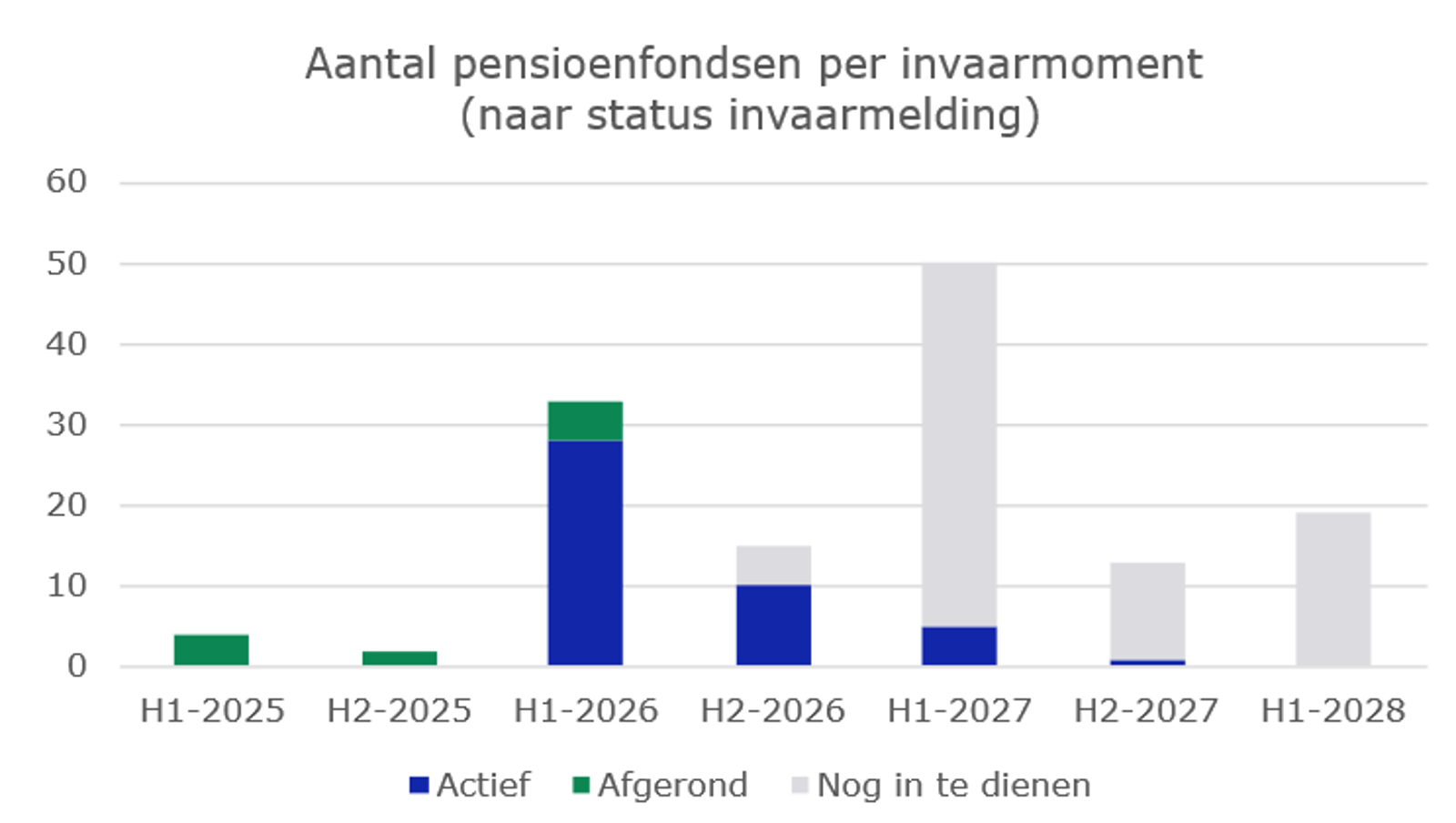 Aantal pensioenfondsen per invaarmoment
(naar status invaarmelding)

60
50
40
30
20
10
0

H1-2025
H2-2025
H1-2026
H2-2026
H1-2027
H2-2027
H1-2028

Actief
Afgerond
Nog in te dienen